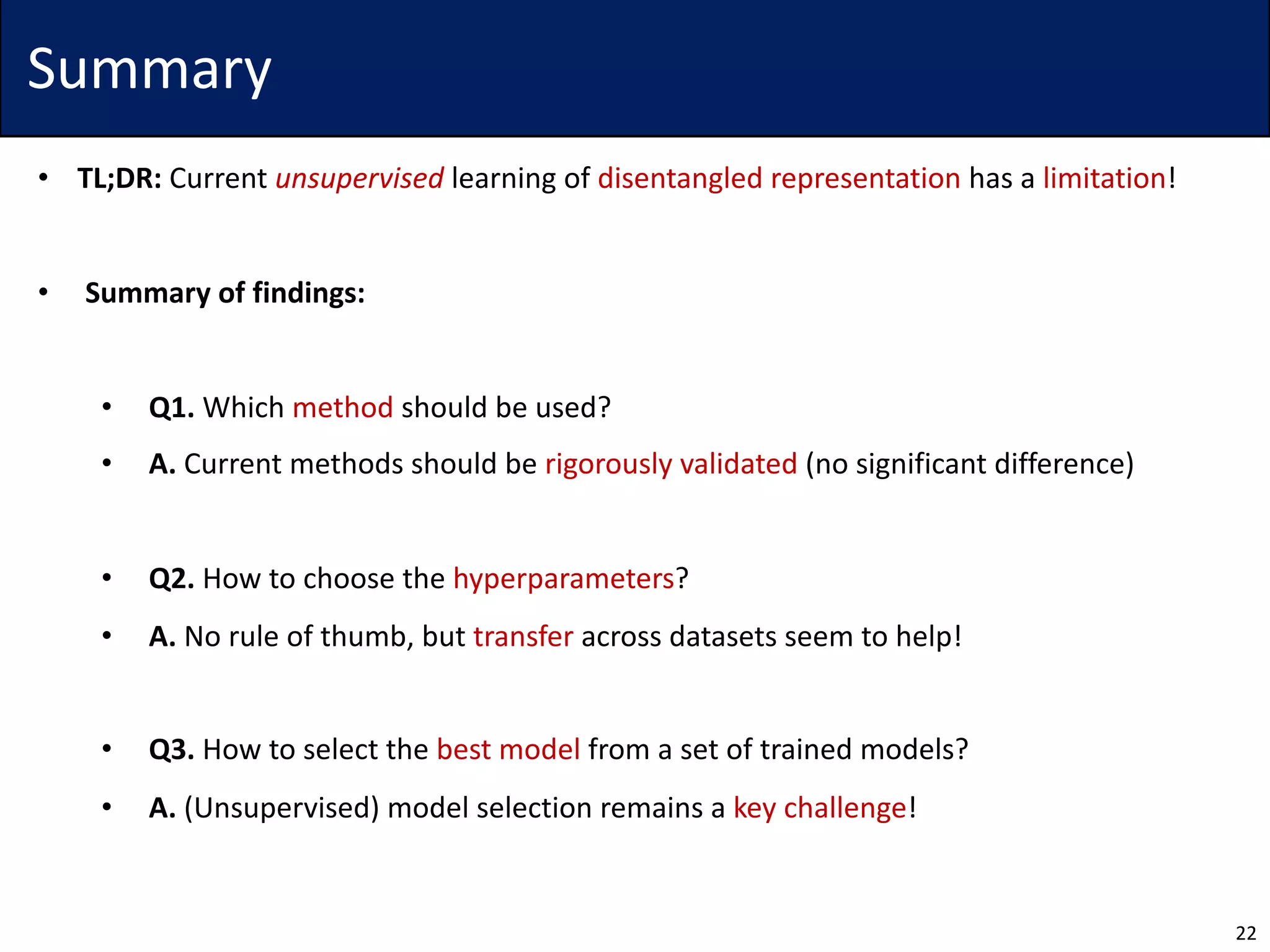 Summary

• TL;DR: Current unsupervised learning of disentangled representation has a limitation!

• Summary of findings:

• Q1. Which method should be used?
• A. Current methods should be rigorously validated (no significant difference)

• Q2. How to choose the hyperparameters?
• A. No rule of thumb, but transfer across datasets seem to help!

• Q3. How to select the best model from a set of trained models?
• A. (Unsupervised) model selection remains a key challenge!

22